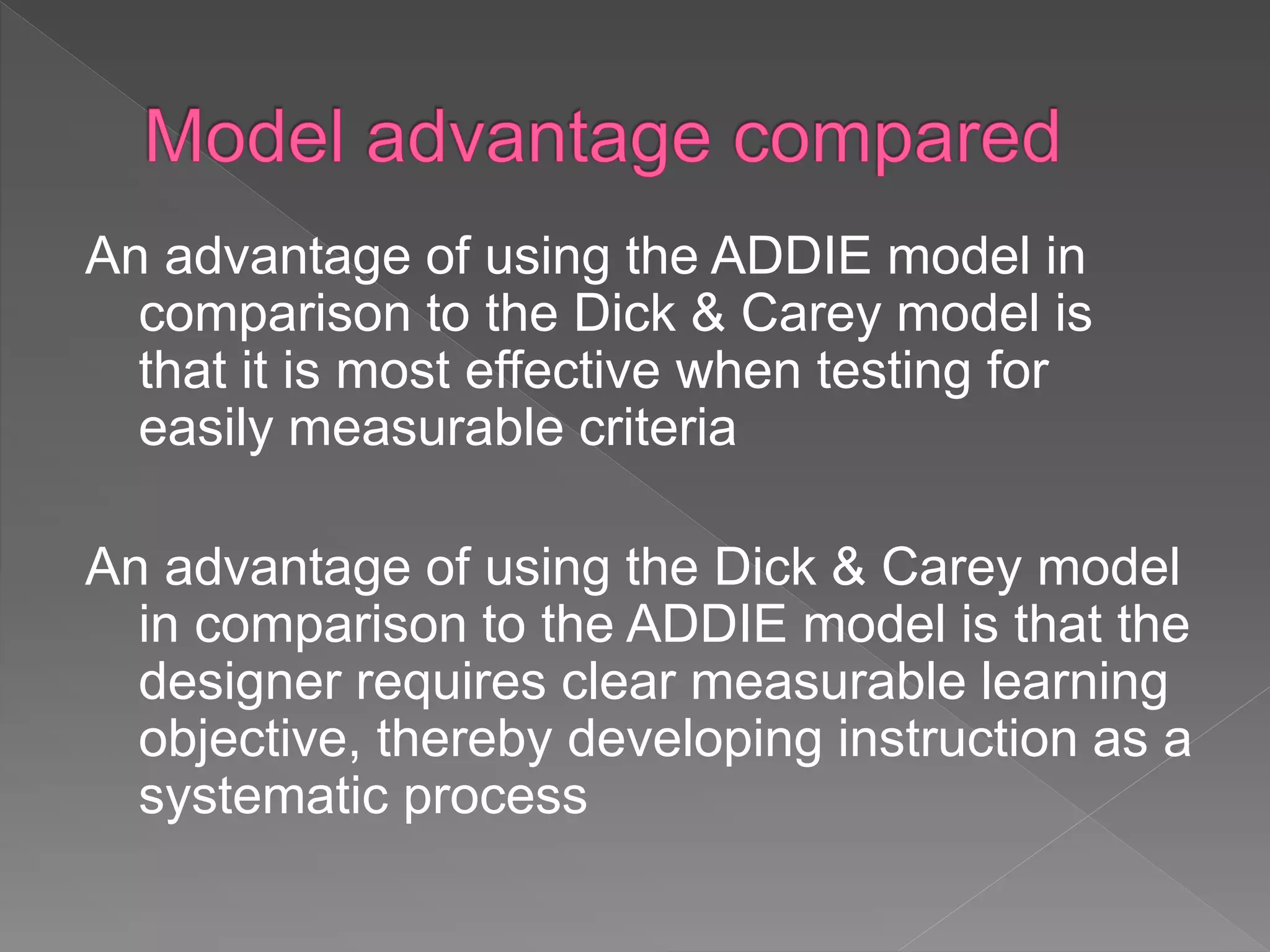 Model advantage compared

An advantage of using the ADDIE model in comparison to the Dick & Carey model is that it is most effective when testing for easily measurable criteria

An advantage of using the Dick & Carey model in comparison to the ADDIE model is that the designer requires clear measurable learning objective, thereby developing instruction as a systematic process